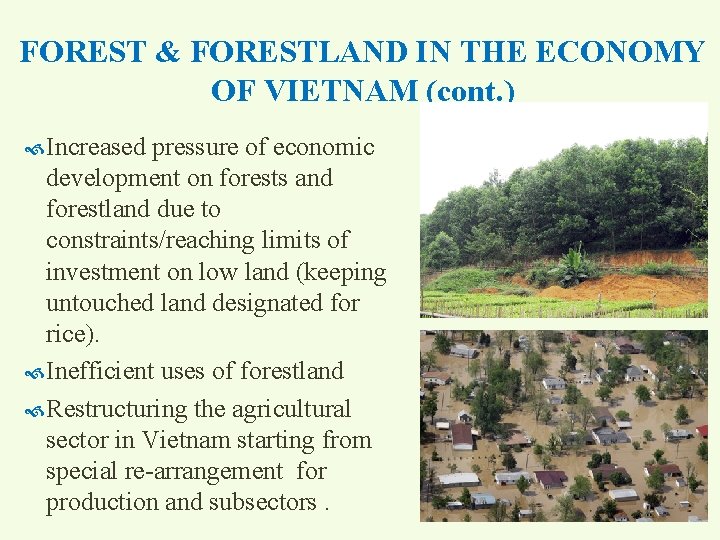 FOREST & FORESTLAND IN THE ECONOMY OF VIETNAM (cont.)

Increased pressure of economic development on forests and forestland due to constraints/reaching limits of investment on low land (keeping untouched land designated for rice).

Inefficient uses of forestland

Restructuring the agricultural sector in Vietnam starting from special re-arrangement for production and subsectors .